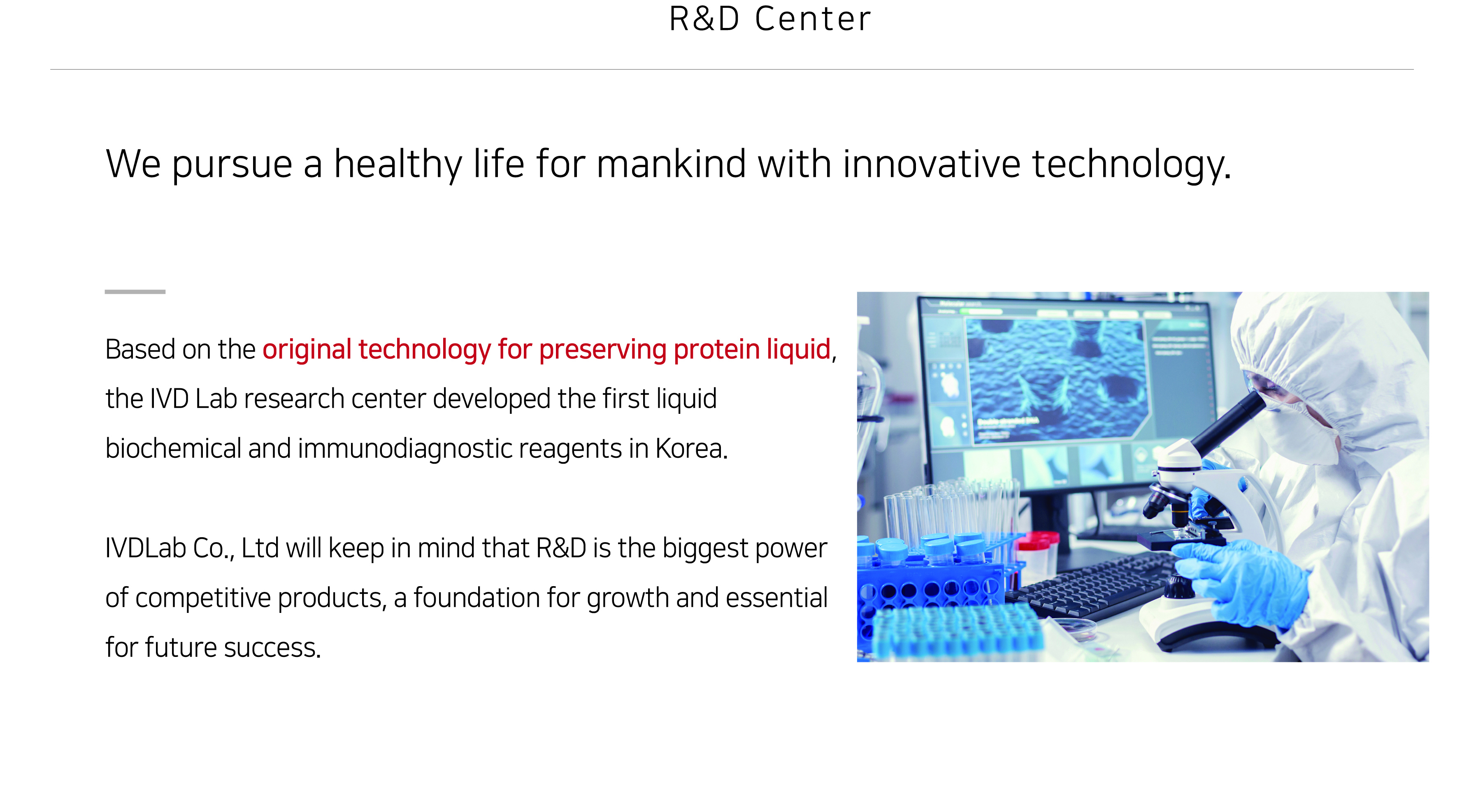 R&D Center

We pursue a healthy life for mankind with innovative technology.

Based on the original technology for preserving protein liquid, the IVD Lab research center developed the first liquid biochemical and immunodiagnostic reagents in Korea.

IVDLab Co., Ltd will keep in mind that R&D is the biggest power of competitive products, a foundation for growth and essential for future success.